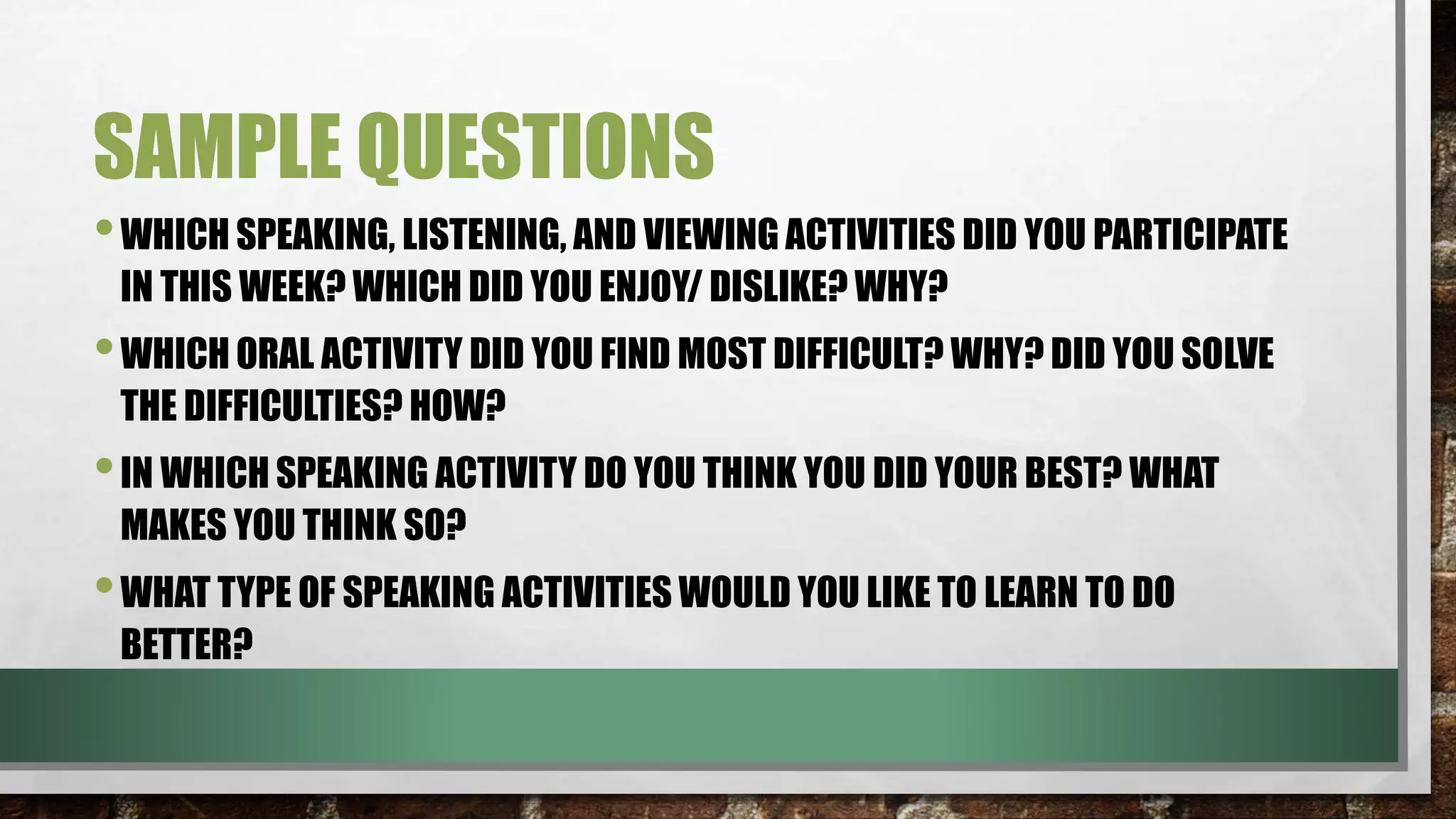 SAMPLE QUESTIONS

• WHICH SPEAKING, LISTENING, AND VIEWING ACTIVITIES DID YOU PARTICIPATE IN THIS WEEK? WHICH DID YOU ENJOY/ DISLIKE? WHY?

• WHICH ORAL ACTIVITY DID YOU FIND MOST DIFFICULT? WHY? DID YOU SOLVE THE DIFFICULTIES? HOW?

• IN WHICH SPEAKING ACTIVITY DO YOU THINK YOU DID YOUR BEST? WHAT MAKES YOU THINK SO?

• WHAT TYPE OF SPEAKING ACTIVITIES WOULD YOU LIKE TO LEARN TO DO BETTER?